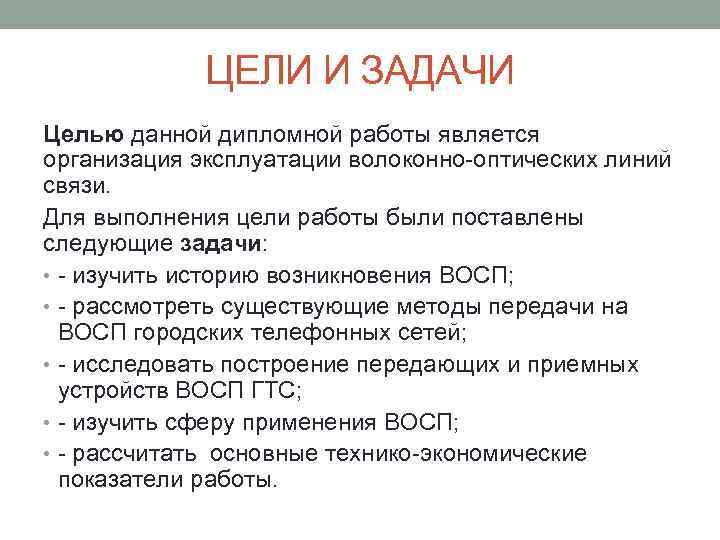 ЦЕЛИ И ЗАДАЧИ

Целью данной дипломной работы является организация эксплуатации волоконно-оптических линий связи.

Для выполнения цели работы были поставлены следующие задачи:

• - изучить историю возникновения ВОСП;
• - рассмотреть существующие методы передачи на ВОСП городских телефонных сетей;
• - исследовать построение передающих и приемных устройств ВОСП ГТС;
• - изучить сферу применения ВОСП;
• - рассчитать основные технико-экономические показатели работы.